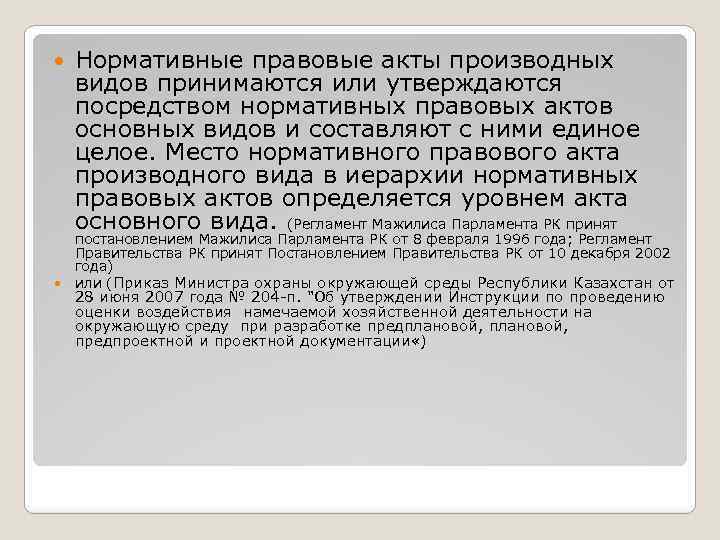 Нормативные правовые акты производных видов принимаются или утверждаются посредством нормативных правовых актов основных видов и составляют с ними единое целое. Место нормативного правового акта производного вида в иерархии нормативных правовых актов определяется уровнем акта основного вида. (Регламент Мажилиса Парламента РК принят постановлением Мажилиса Парламента РК от 8 февраля 1996 года; Регламент Правительства РК принят Постановлением Правительства РК от 10 декабря 2002 года)

или (Приказ Министра охраны окружающей среды Республики Казахстан от 28 июня 2007 года № 204-п. "Об утверждении Инструкции по проведению оценки воздействия намечаемой хозяйственной деятельности на окружающую среду при разработке предплановой, плановой, предпроектной и проектной документации«)